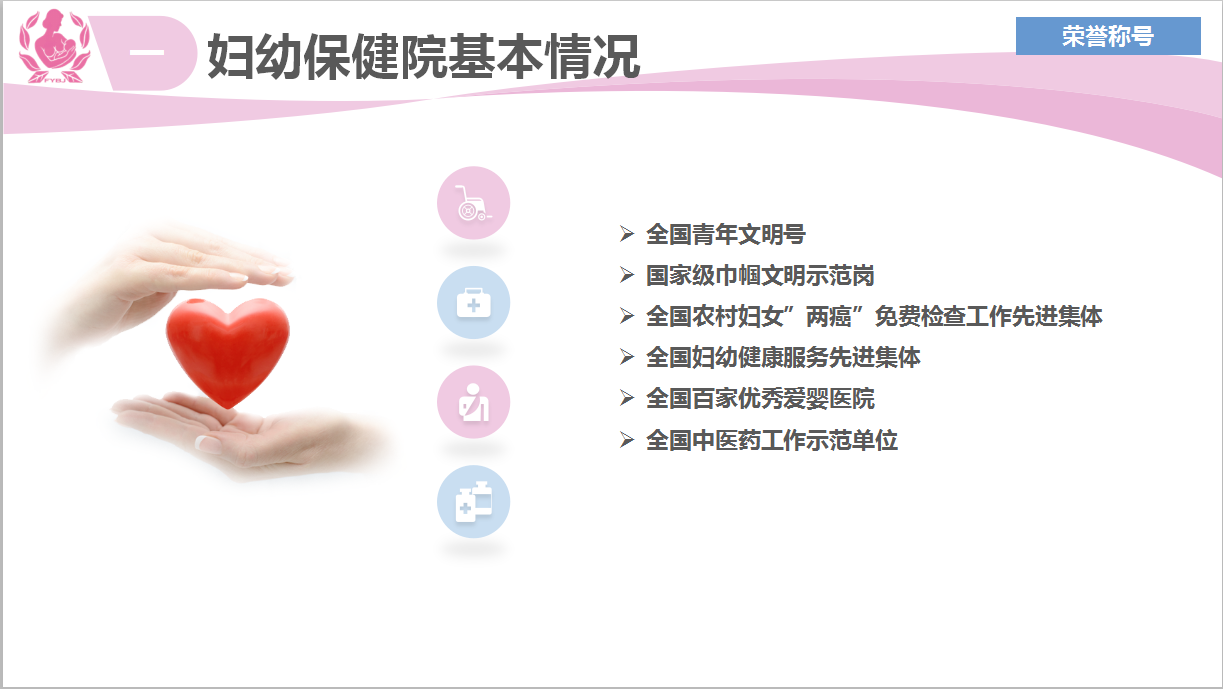 FYBJ

一 妇幼保健院基本情况

荣誉称号

➢ 全国青年文明号
➢ 国家级巾帼文明示范岗
➢ 全国农村妇女”两癌”免费检查工作先进集体
➢ 全国妇幼健康服务先进集体
➢ 全国百家优秀爱婴医院
➢ 全国中医药工作示范单位